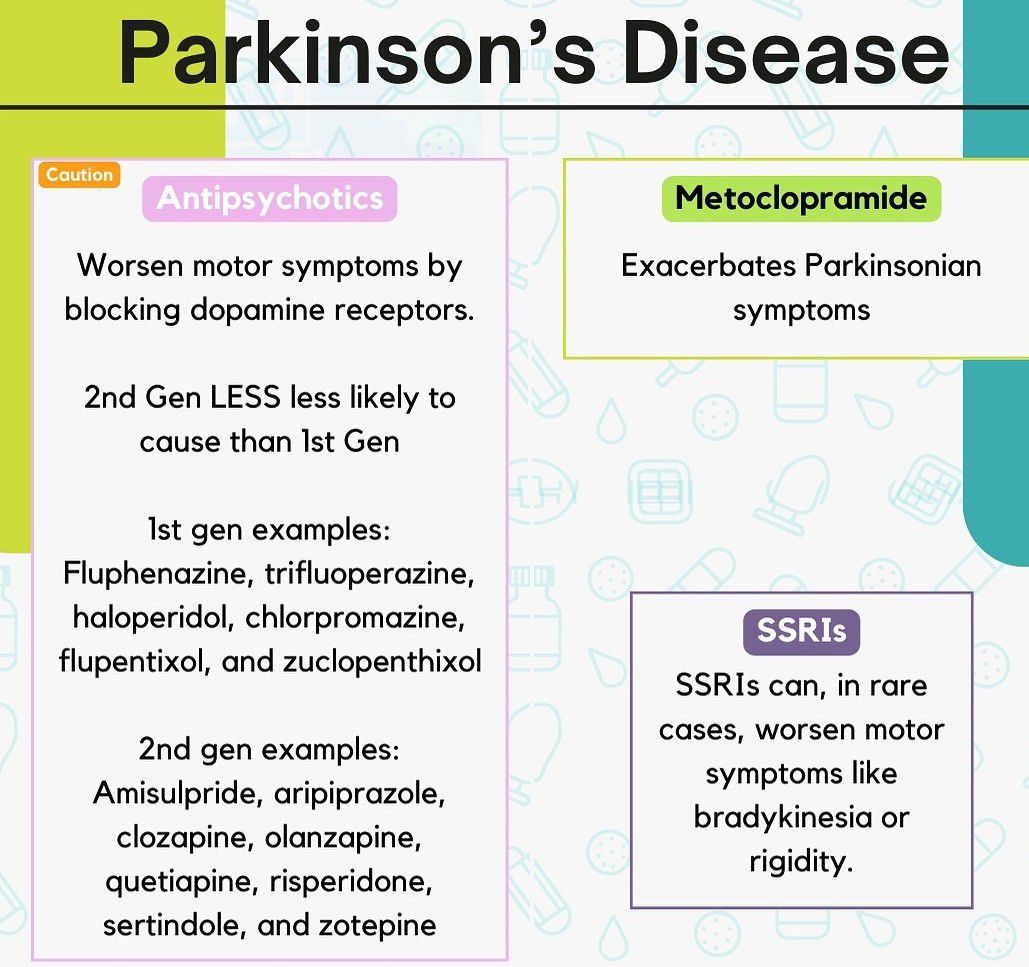 Parkinson's Disease

Caution

Antipsychotics

Worsen motor symptoms by blocking dopamine receptors.

2nd Gen LESS less likely to cause than 1st Gen

1st gen examples: Fluphenazine, trifluoperazine, haloperidol, chlorpromazine, flupentixol, and zuclopenthixol

2nd gen examples: Amisulpride, aripiprazole, clozapine, olanzapine, quetiapine, risperidone, sertindole, and zotepine

Metoclopramide

Exacerbates Parkinsonian symptoms

SSRIs

SSRIs can, in rare cases, worsen motor symptoms like bradykinesia or rigidity.